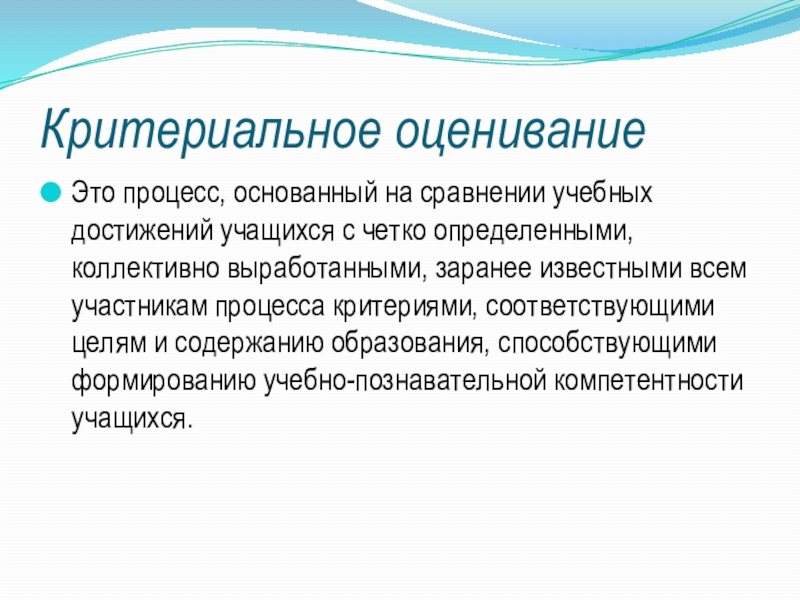 Критериальное оценивание

Это процесс, основанный на сравнении учебных достижений учащихся с четко определенными, коллективно выработанными, заранее известными всем участникам процесса критериями, соответствующими целям и содержанию образования, способствующими формированию учебно-познавательной компетентности учащихся.